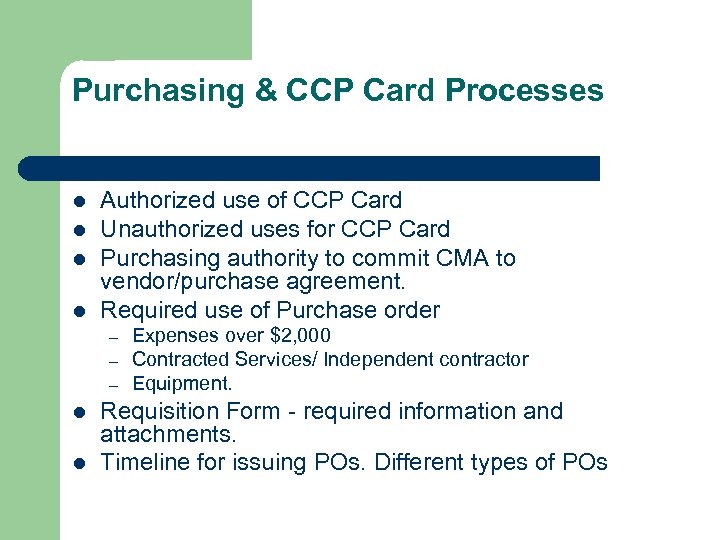 Purchasing & CCP Card Processes

- Authorized use of CCP Card
- Unauthorized uses for CCP Card
- Purchasing authority to commit CMA to vendor/purchase agreement.
- Required use of Purchase order
  – Expenses over \$2,000
  – Contracted Services/ Independent contractor
  – Equipment.
- Requisition Form - required information and attachments.
- Timeline for issuing POs. Different types of POs